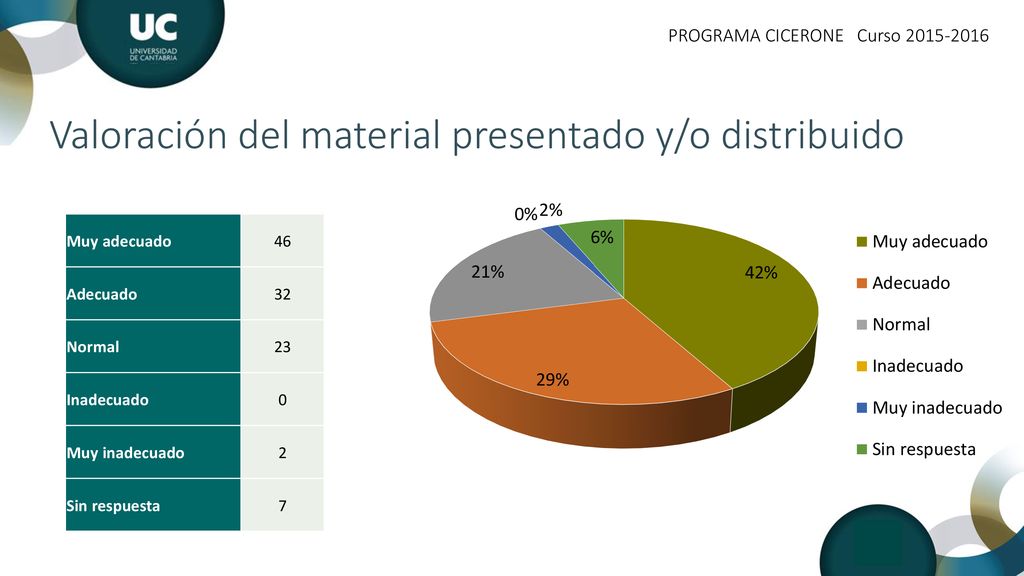 UC
UNIVERSIDAD DE CANTABRIA

PROGRAMA CICERONE Curso 2015-2016

Valoración del material presentado y/o distribuido

| Muy adecuado | 46 |
|---|---|
| Adecuado | 32 |
| Normal | 23 |
| Inadecuado | 0 |
| Muy inadecuado | 2 |
| Sin respuesta | 7 |

0% 2%
6%
21%
42%
29%

Muy adecuado
Adecuado
Normal
Inadecuado
Muy inadecuado
Sin respuesta